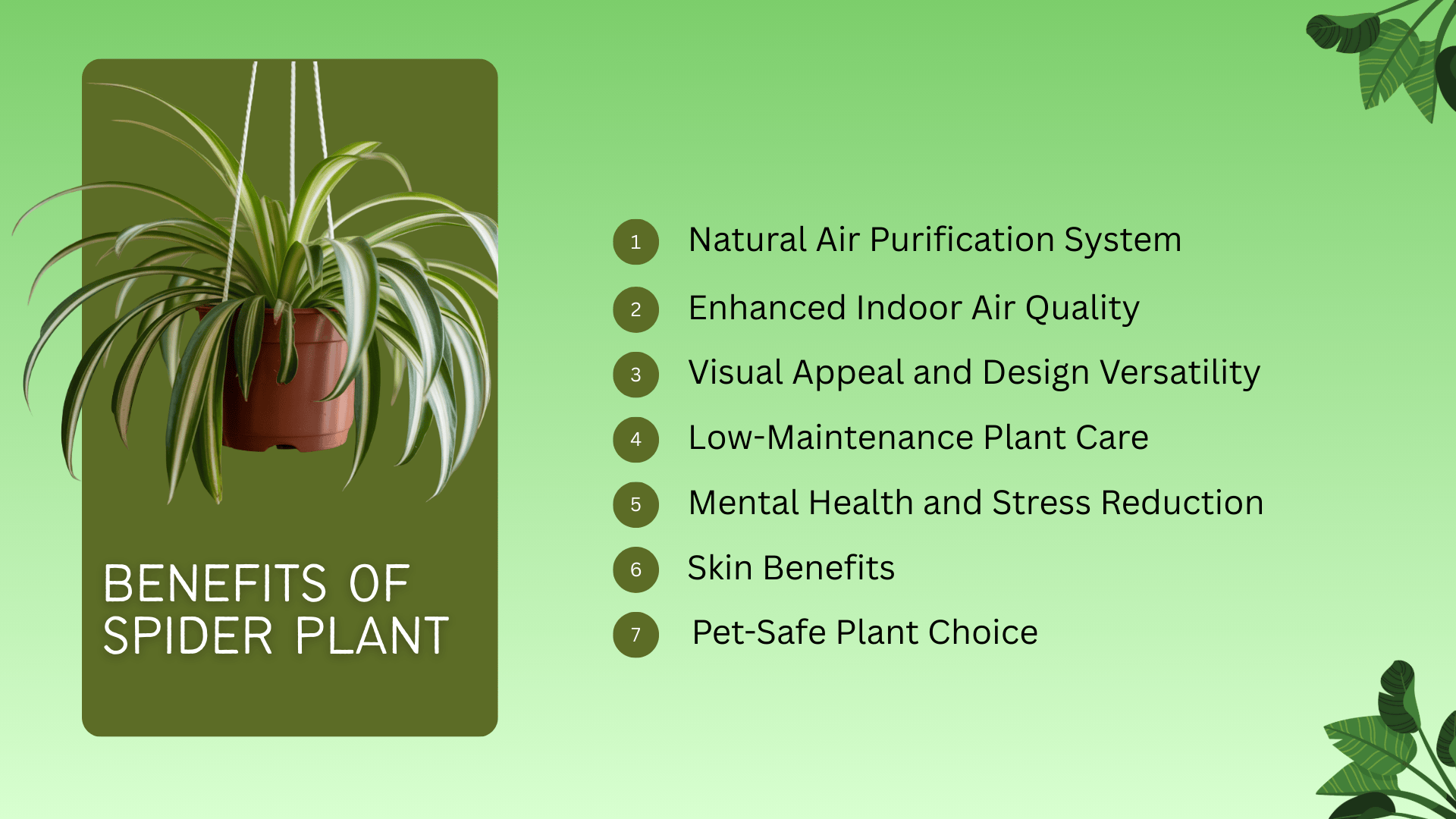 BENEFITS OF SPIDER PLANT

1 Natural Air Purification System

2 Enhanced Indoor Air Quality

3 Visual Appeal and Design Versatility

4 Low-Maintenance Plant Care

5 Mental Health and Stress Reduction

6 Skin Benefits

7 Pet-Safe Plant Choice